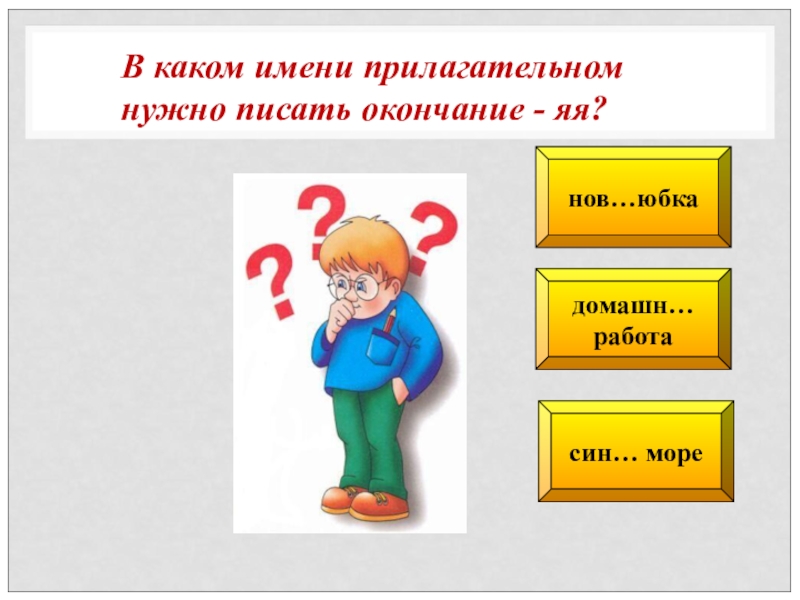 В каком имени прилагательном нужно писать окончание - яя?

нов…юбка

домашн… работа

син… море